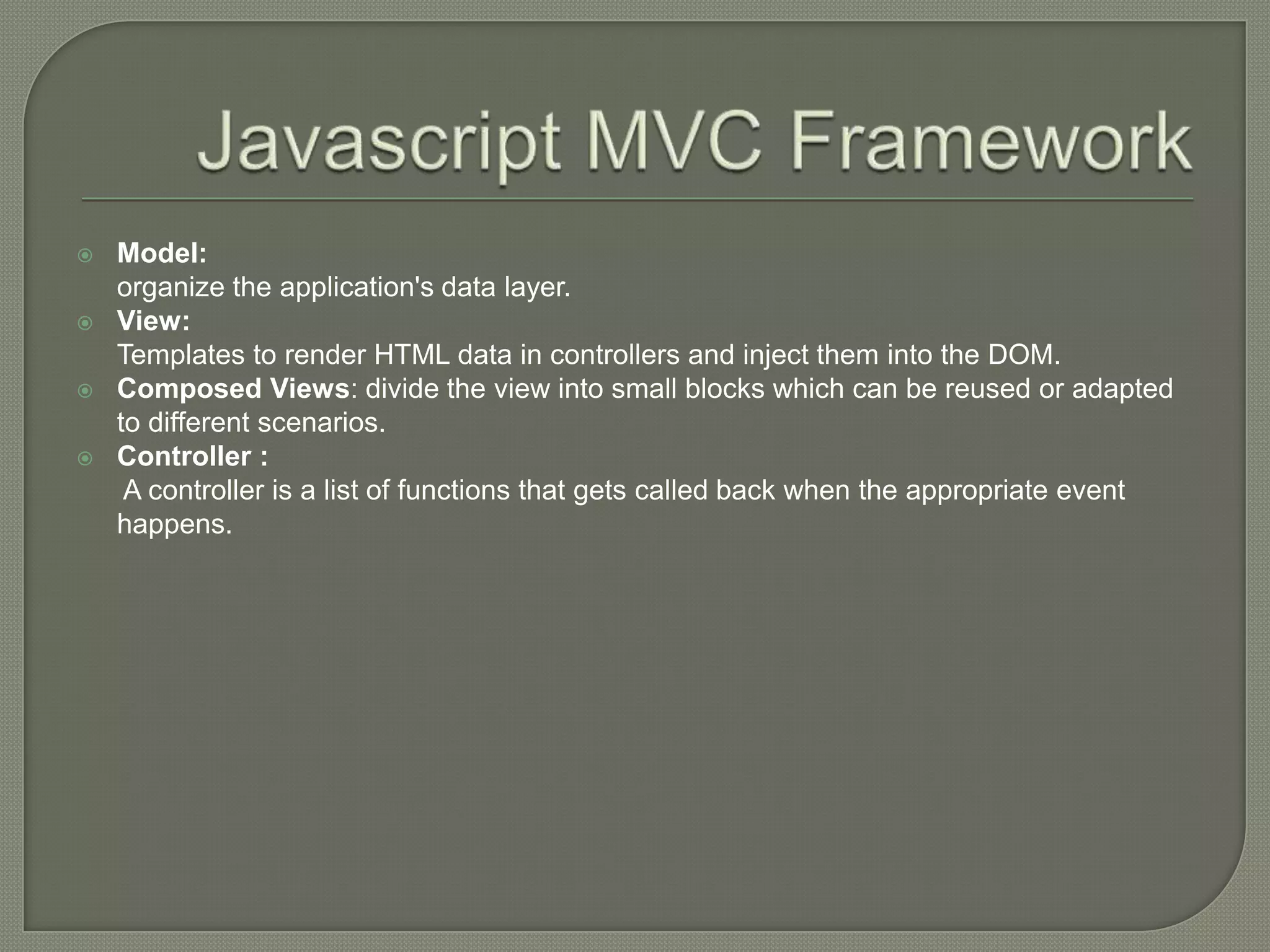 Javascript MVC Framework

Model:
organize the application's data layer.

View:
Templates to render HTML data in controllers and inject them into the DOM.

Composed Views: divide the view into small blocks which can be reused or adapted to different scenarios.

Controller :
A controller is a list of functions that gets called back when the appropriate event happens.